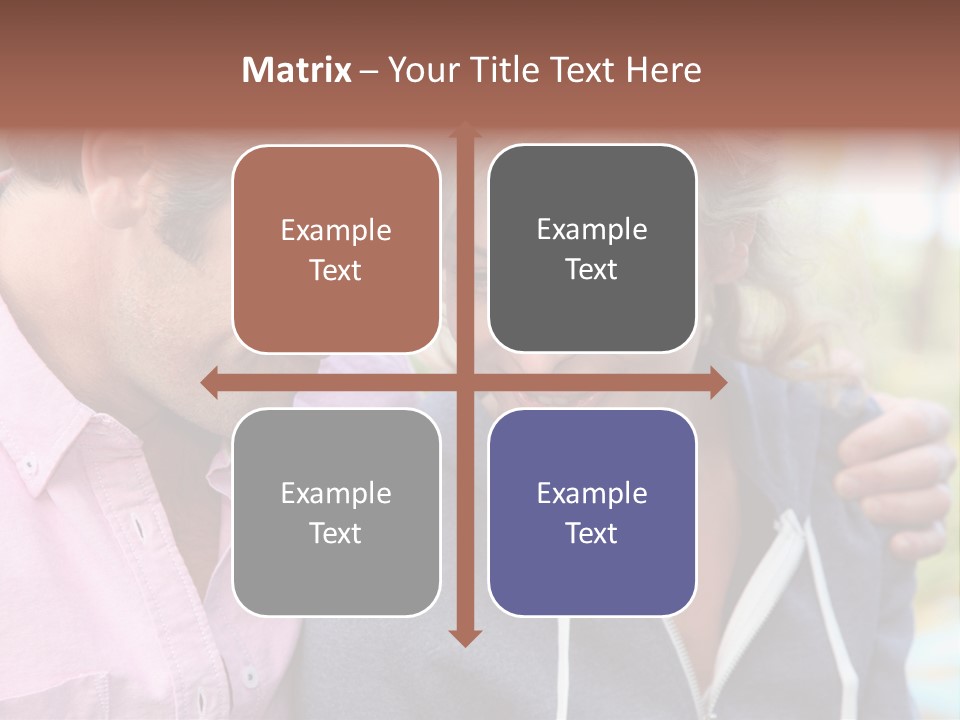 Matrix – Your Title Text Here

Example Text

Example Text

Example Text

Example Text